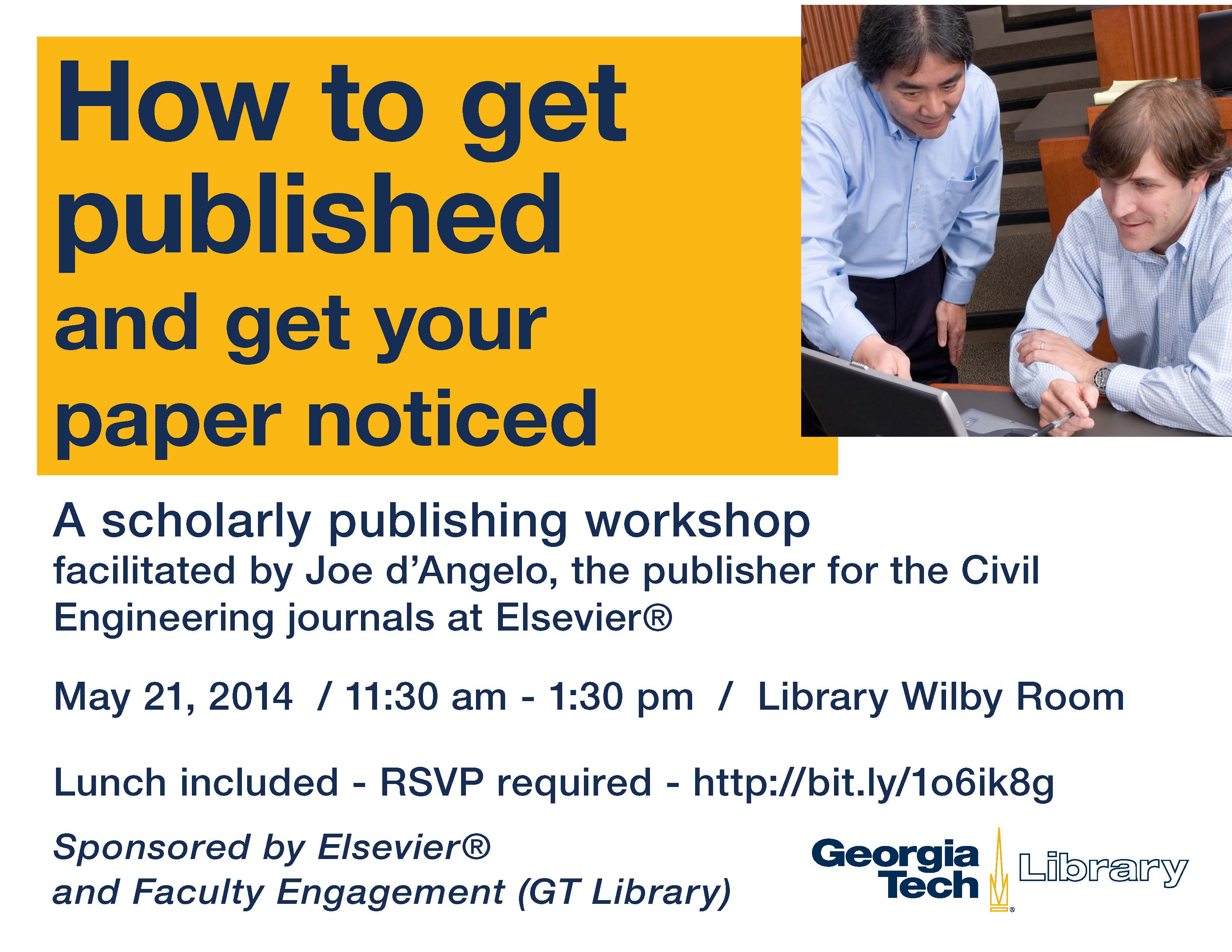 How to get published and get your paper noticed

A scholarly publishing workshop
facilitated by Joe d'Angelo, the publisher for the Civil Engineering journals at Elsevier®

May 21, 2014 / 11:30 am - 1:30 pm / Library Wilby Room

Lunch included - RSVP required - http://bit.ly/1o6ik8g

Sponsored by Elsevier®
and Faculty Engagement (GT Library)

Georgia Tech Library